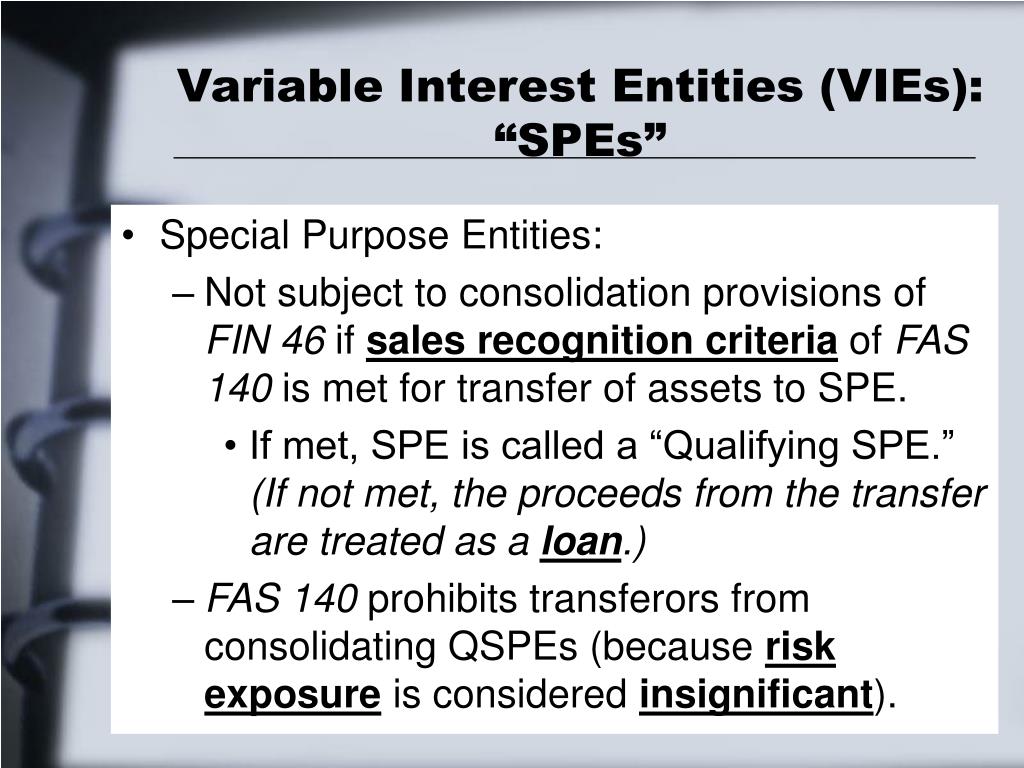 Variable Interest Entities (VIEs): “SPEs”

• Special Purpose Entities:
– Not subject to consolidation provisions of FIN 46 if sales recognition criteria of FAS 140 is met for transfer of assets to SPE.
• If met, SPE is called a “Qualifying SPE.” (If not met, the proceeds from the transfer are treated as a loan.)
– FAS 140 prohibits transferors from consolidating QSPEs (because risk exposure is considered insignificant).